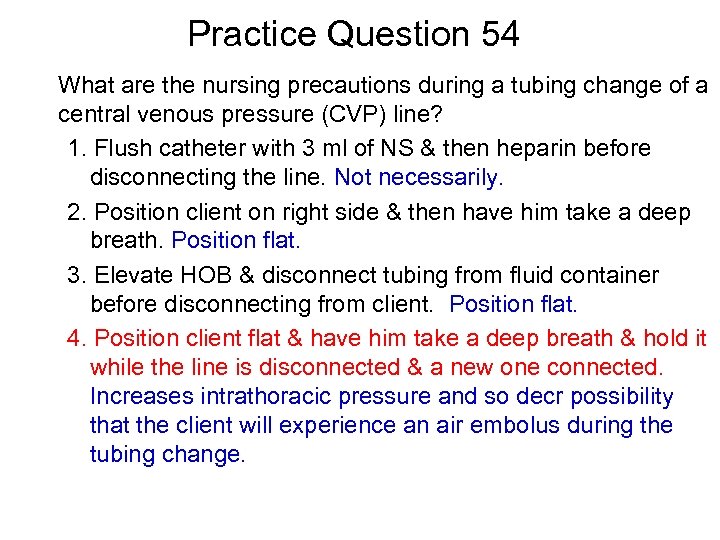 Practice Question 54

What are the nursing precautions during a tubing change of a central venous pressure (CVP) line?

1. Flush catheter with 3 ml of NS & then heparin before disconnecting the line. Not necessarily.

2. Position client on right side & then have him take a deep breath. Position flat.

3. Elevate HOB & disconnect tubing from fluid container before disconnecting from client. Position flat.

4. Position client flat & have him take a deep breath & hold it while the line is disconnected & a new one connected. Increases intrathoracic pressure and so decr possibility that the client will experience an air embolus during the tubing change.